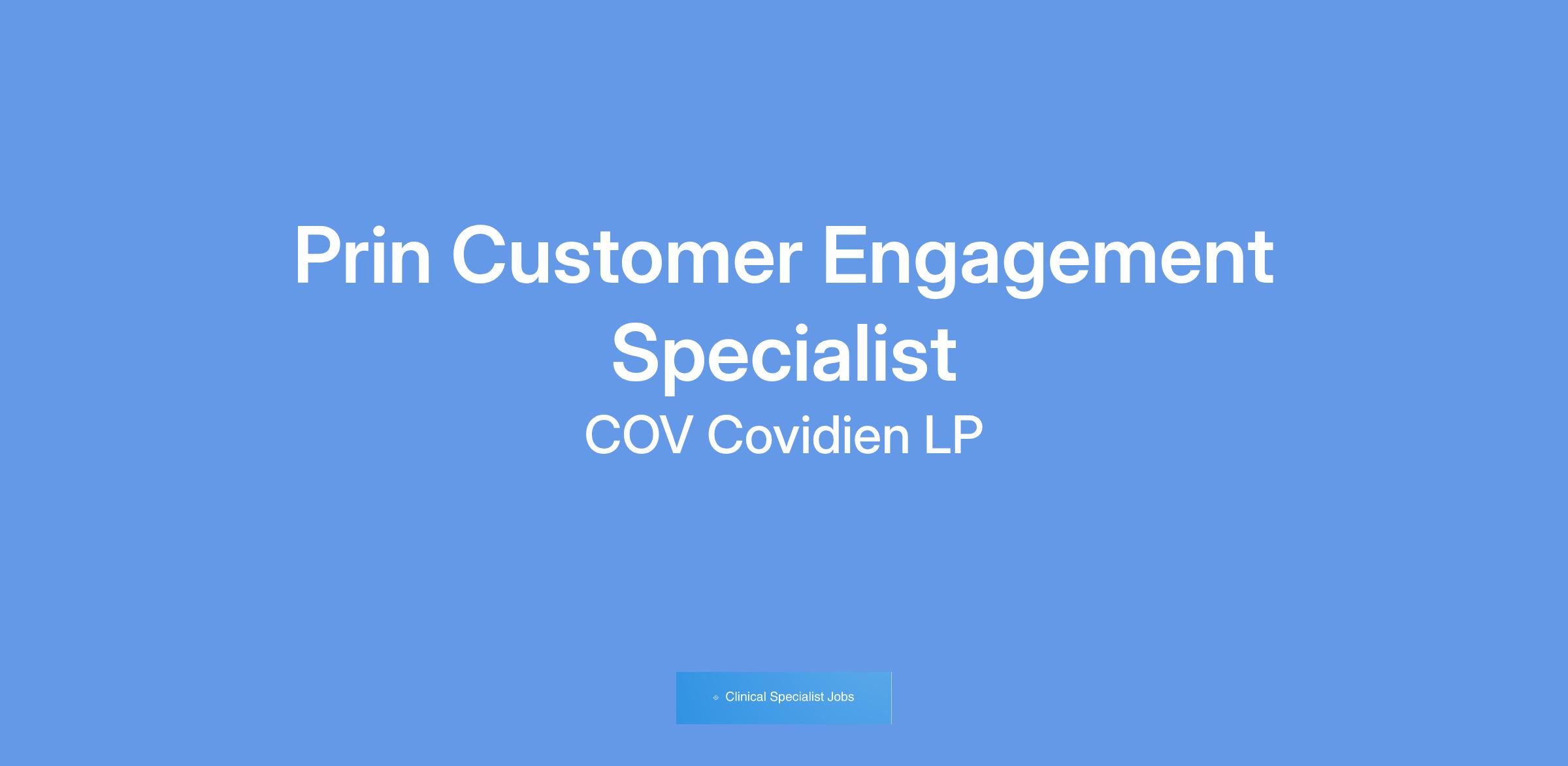 Prin Customer Engagement Specialist

COV Covidien LP

Clinical Specialist Jobs